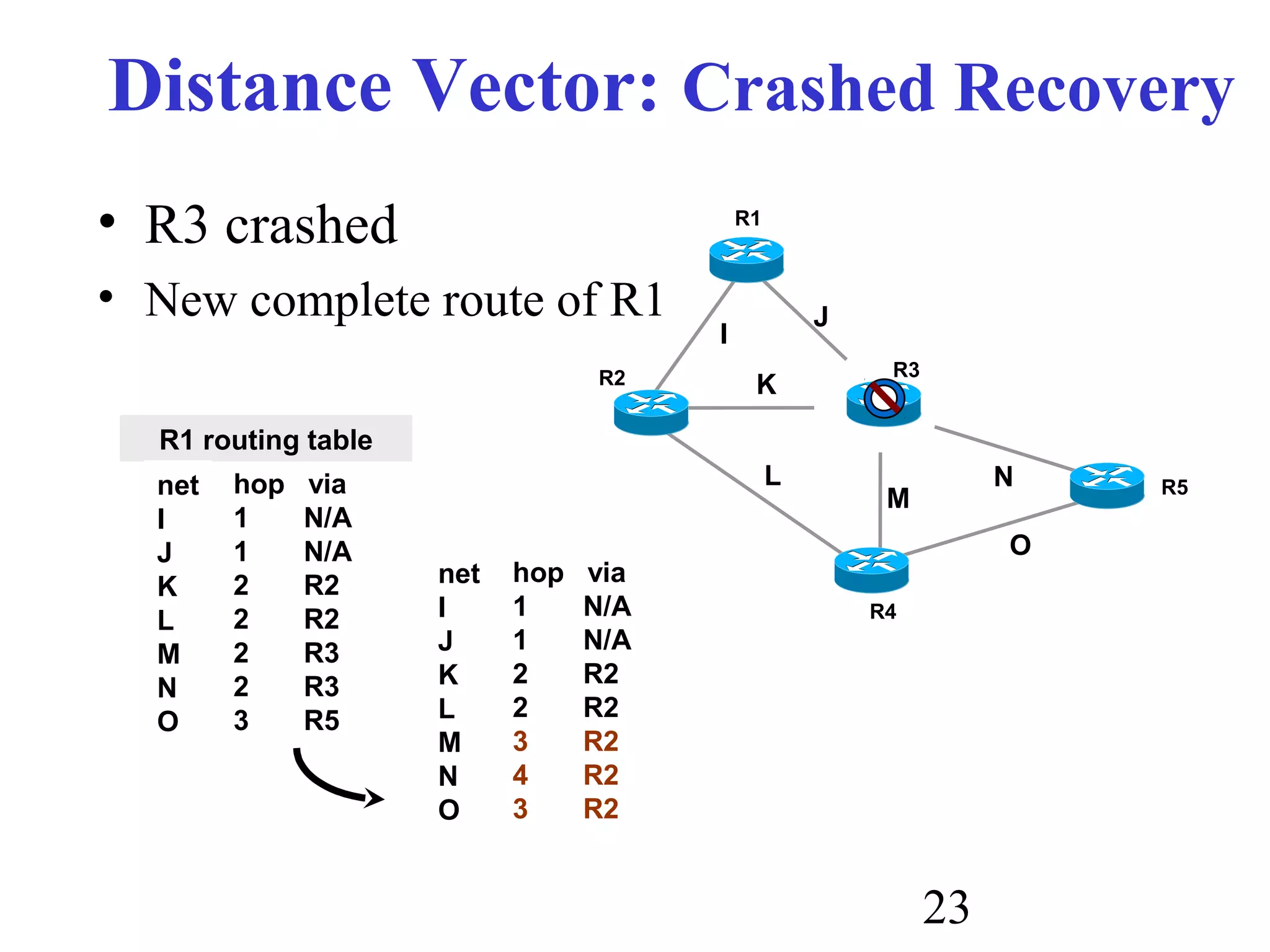 Distance Vector: Crashed Recovery

• R3 crashed
• New complete route of R1

R1 routing table

| net | hop | via |
|---|---|---|
| I | 1 | N/A |
| J | 1 | N/A |
| K | 2 | R2 |
| L | 2 | R2 |
| M | 2 | R3 |
| N | 2 | R3 |
| O | 3 | R5 |

| net | hop | via |
|---|---|---|
| I | 1 | N/A |
| J | 1 | N/A |
| K | 2 | R2 |
| L | 2 | R2 |
| M | 3 | R2 |
| N | 4 | R2 |
| O | 3 | R2 |

R1
I
J
R2
K
R3
L
M
N
R5
O
R4

23